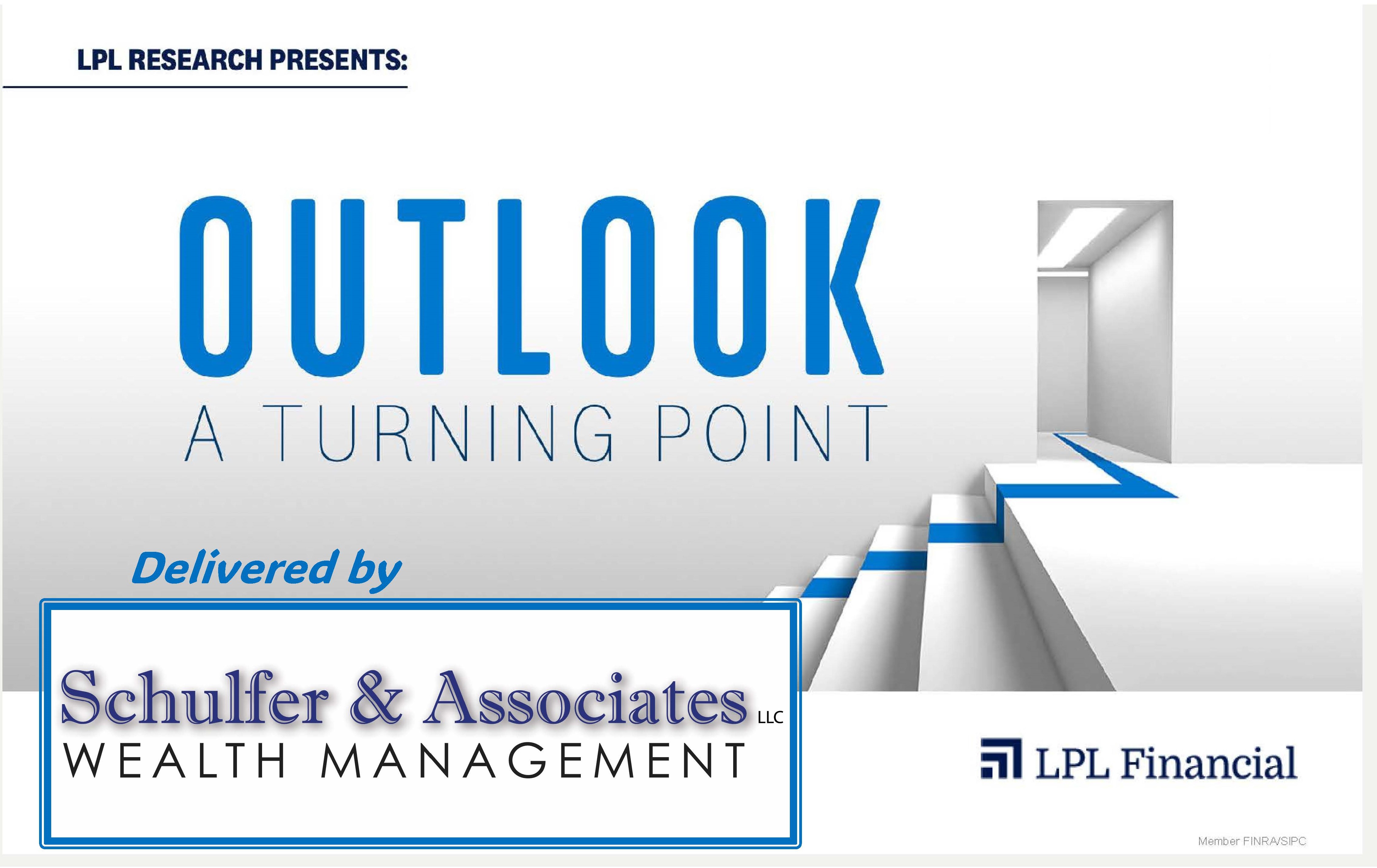 LPL RESEARCH PRESENTS:

OUTLOOK

A TURNING POINT

Delivered by

Schulfer & Associates LLC
WEALTH MANAGEMENT

LPL Financial

Member FINRA/SIPC